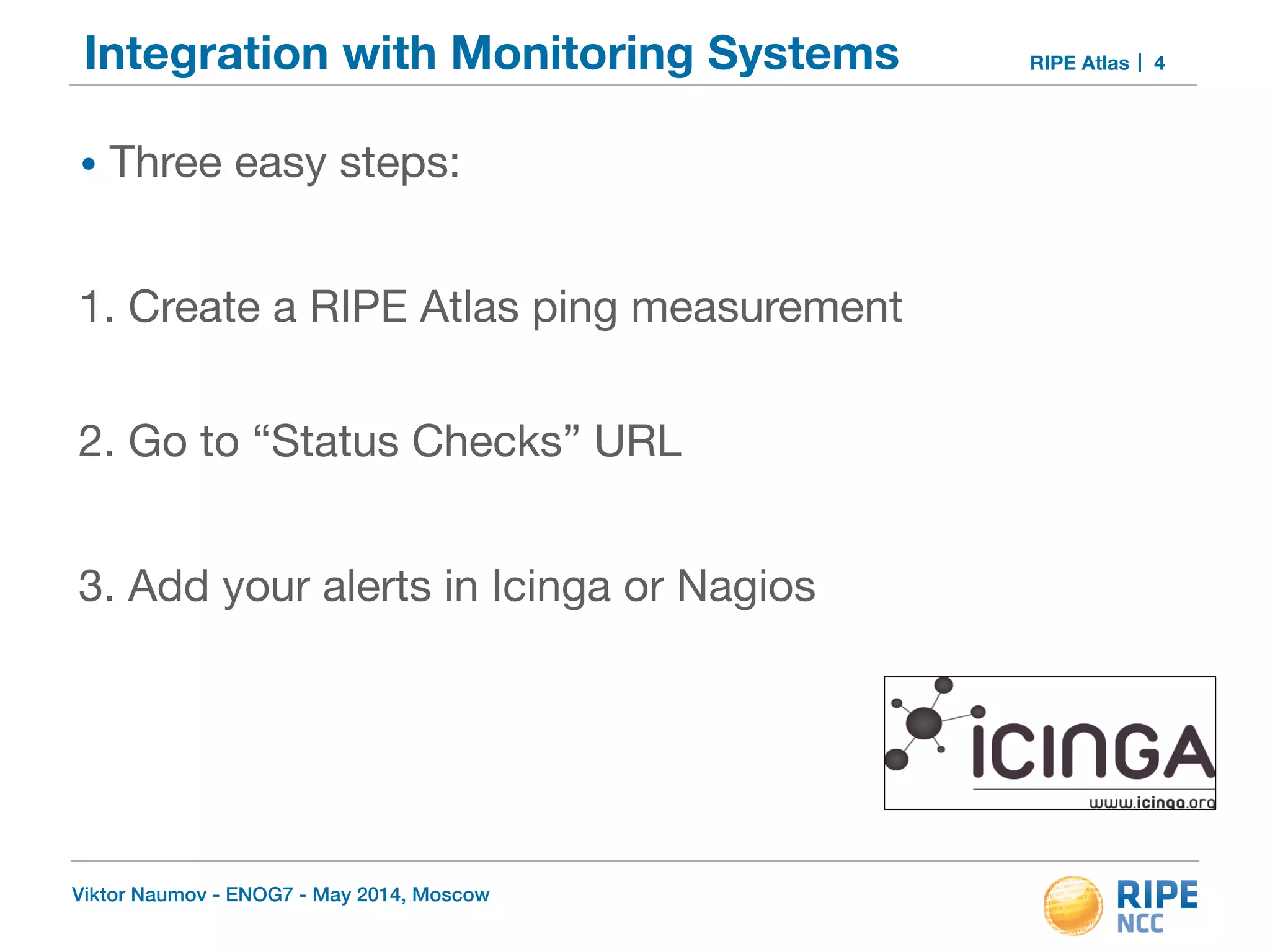 Integration with Monitoring Systems

RIPE Atlas | 4

• Three easy steps:

1. Create a RIPE Atlas ping measurement

2. Go to “Status Checks” URL

3. Add your alerts in Icinga or Nagios

ICINGA

www.icinga.org

Viktor Naumov - ENOG7 - May 2014, Moscow

RIPE NCC